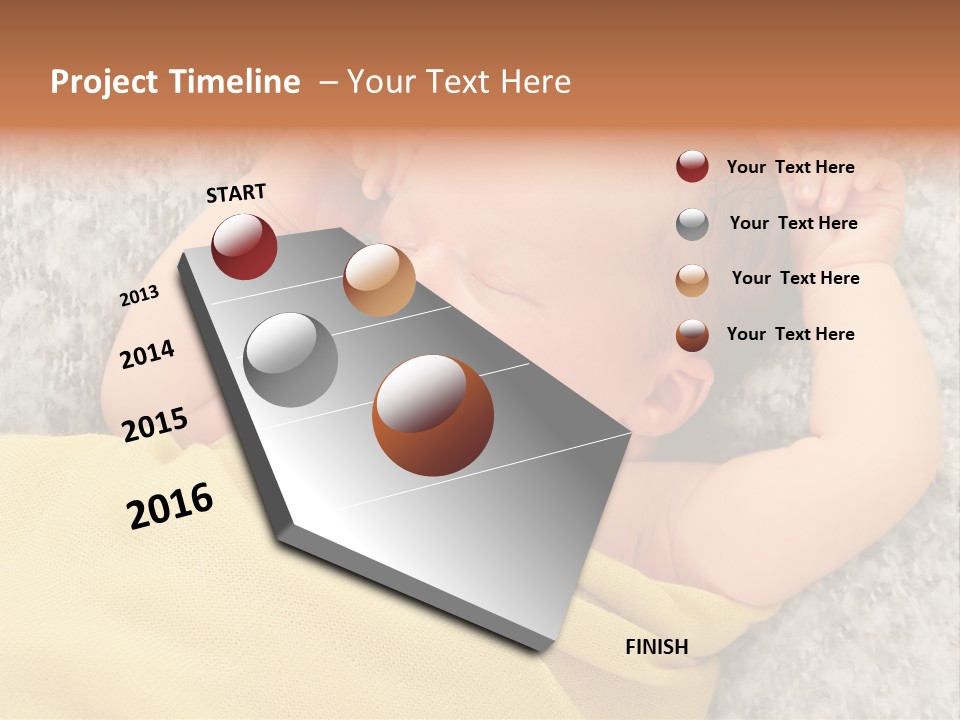 Project Timeline – Your Text Here

START

2013

2014

2015

2016

FINISH

Your Text Here

Your Text Here

Your Text Here

Your Text Here